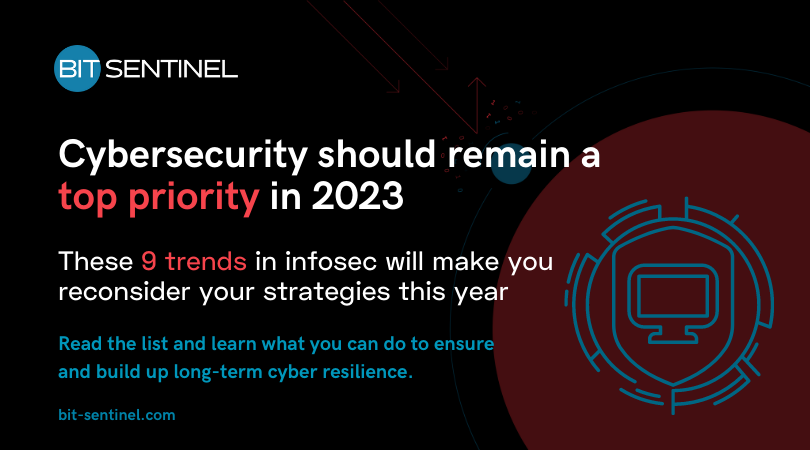 BIT SENTINEL

Cybersecurity should remain a top priority in 2023

These 9 trends in infosec will make you reconsider your strategies this year

Read the list and learn what you can do to ensure and build up long-term cyber resilience.

bit-sentinel.com